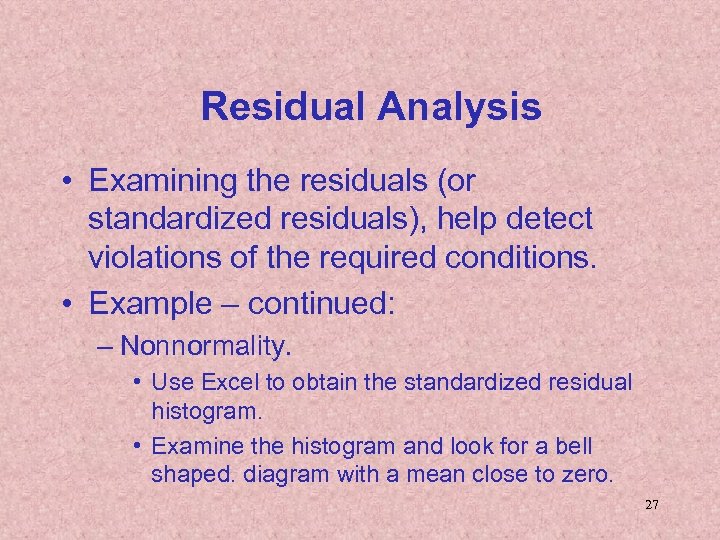 Residual Analysis

• Examining the residuals (or standardized residuals), help detect violations of the required conditions.

• Example – continued:

– Nonnormality.

• Use Excel to obtain the standardized residual histogram.

• Examine the histogram and look for a bell shaped. diagram with a mean close to zero.

27